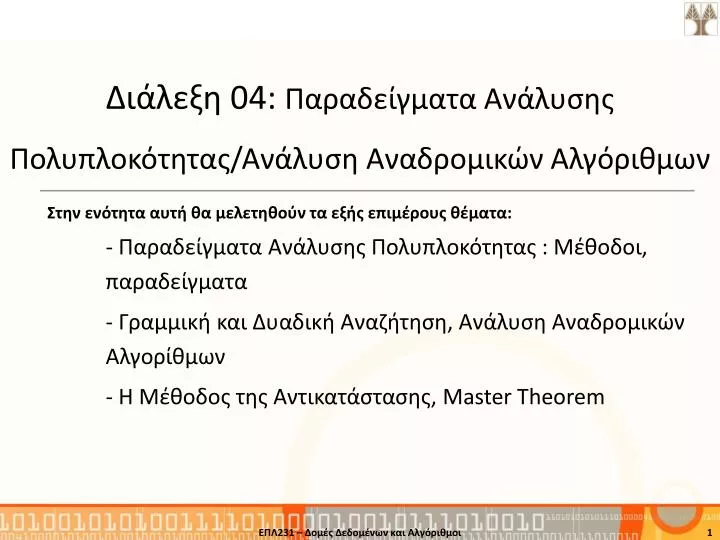 Διάλεξη 04: Παραδείγματα Ανάλυσης Πολυπλοκότητας/Ανάλυση Αναδρομικών Αλγόριθμων

Στην ενότητα αυτή θα μελετηθούν τα εξής επιμέρους θέματα:

- Παραδείγματα Ανάλυσης Πολυπλοκότητας : Μέθοδοι, παραδείγματα

- Γραμμική και Δυαδική Αναζήτηση, Ανάλυση Αναδρομικών Αλγορίθμων

- Η Μέθοδος της Αντικατάστασης, Master Theorem

ΕΠΛ231 – Δομές Δεδομένων και Αλγόριθμοι

1